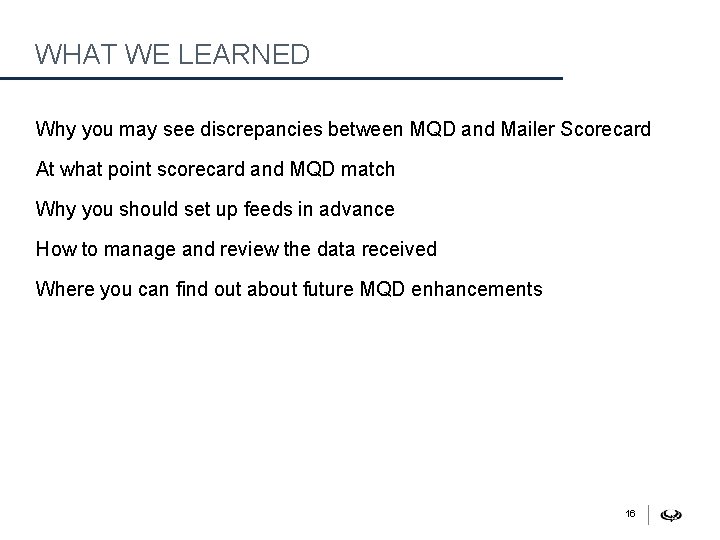 WHAT WE LEARNED

Why you may see discrepancies between MQD and Mailer Scorecard

At what point scorecard and MQD match

Why you should set up feeds in advance

How to manage and review the data received

Where you can find out about future MQD enhancements

16